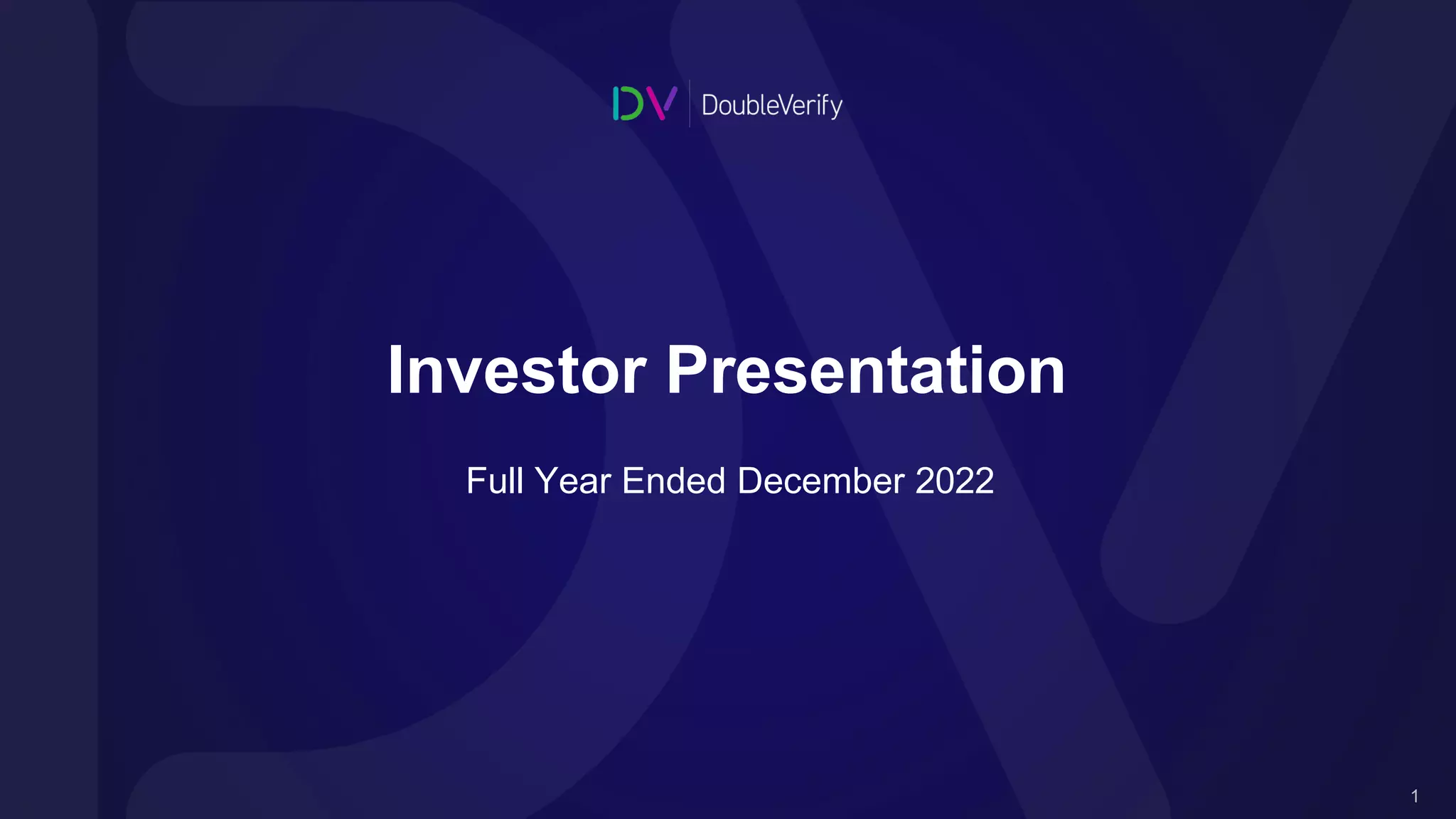 DV DoubleVerify

Investor Presentation

Full Year Ended December 2022

1